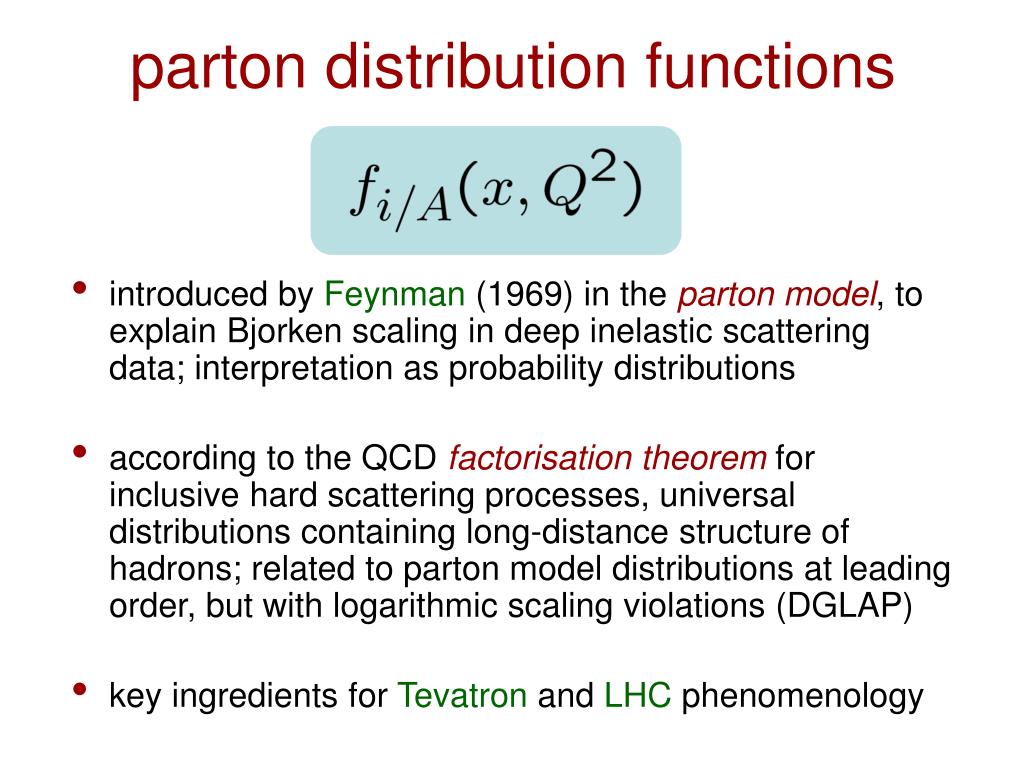 parton distribution functions

$f_{i/A}(x, Q^2)$

• introduced by Feynman (1969) in the parton model, to explain Bjorken scaling in deep inelastic scattering data; interpretation as probability distributions

• according to the QCD factorisation theorem for inclusive hard scattering processes, universal distributions containing long-distance structure of hadrons; related to parton model distributions at leading order, but with logarithmic scaling violations (DGLAP)

• key ingredients for Tevatron and LHC phenomenology